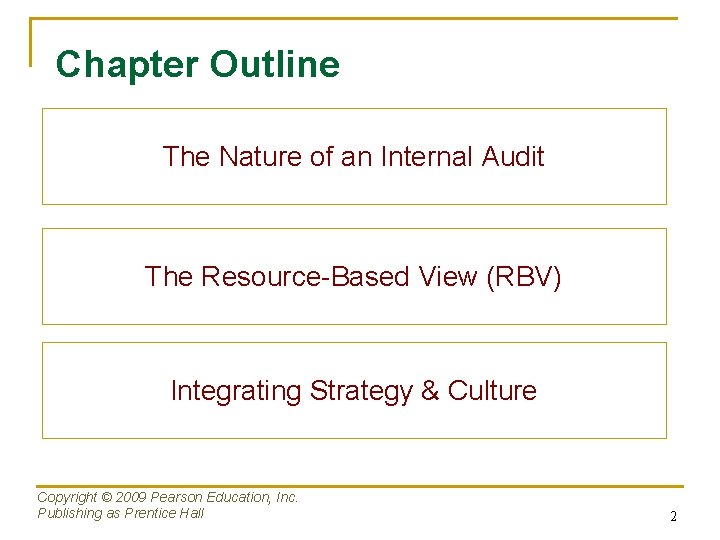 Chapter Outline

The Nature of an Internal Audit

The Resource-Based View (RBV)

Integrating Strategy & Culture

Copyright © 2009 Pearson Education, Inc.
Publishing as Prentice Hall

2